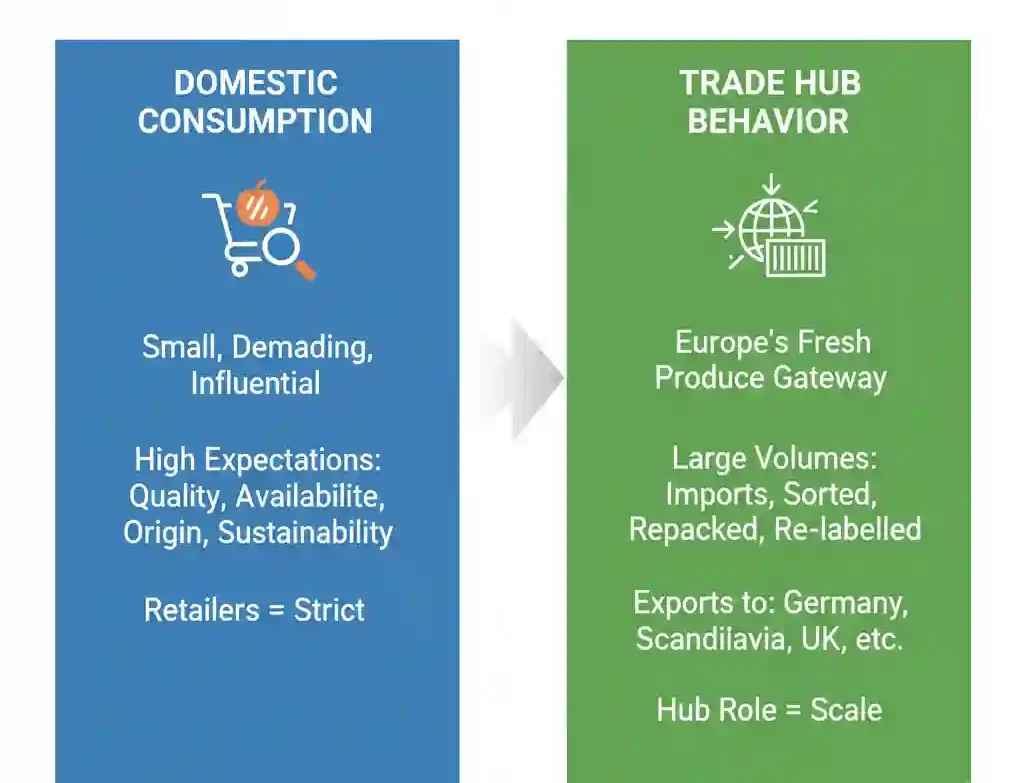 DOMESTIC CONSUMPTION

Small, Demading, Influential

High Expectations: Quality, Availabilite, Origin, Sustainability

Retailers = Strict

TRADE HUB BEHAVIOR

Europe's Fresh Produce Gateway

Large Volumes: Imports, Sorted, Repacked, Re-labelled

Exports to: Germany, Scandilavia, UK, etc.

Hub Role = Scale